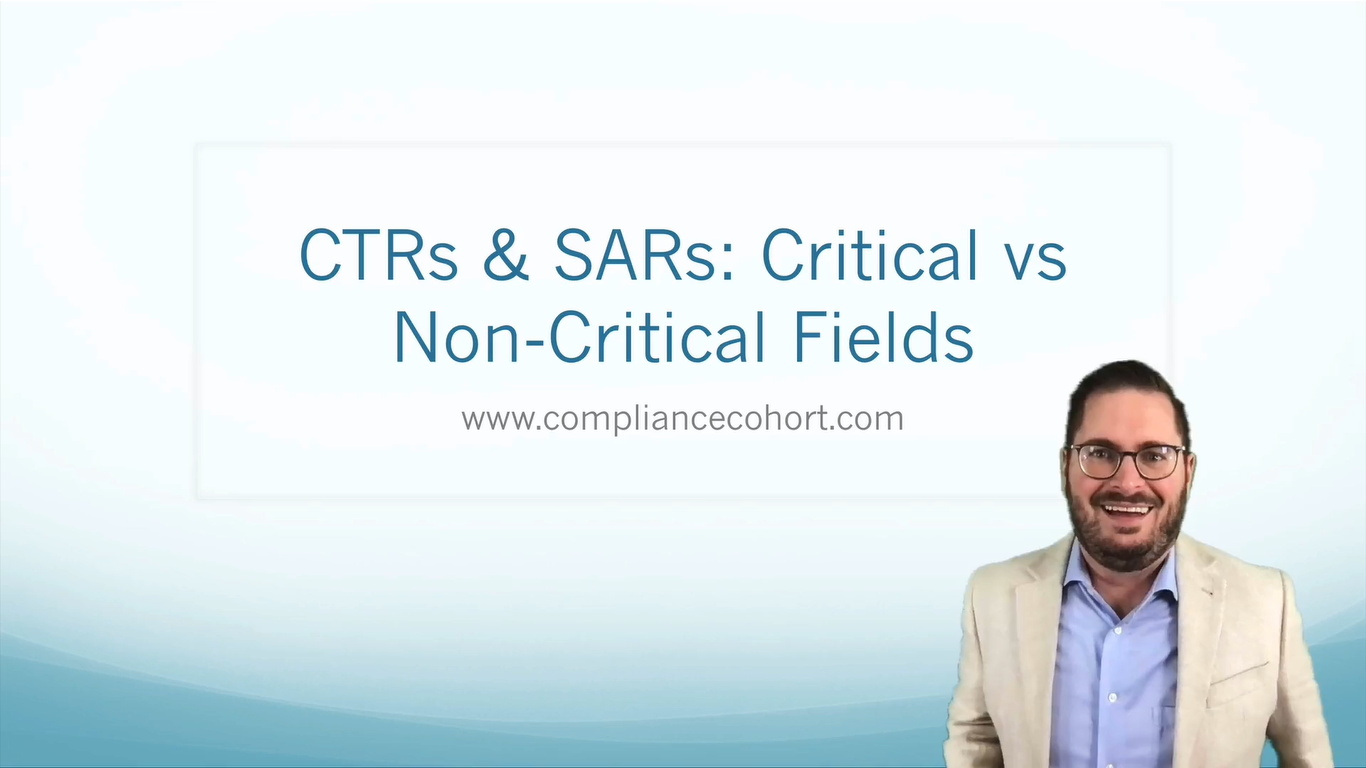 CTRs & SARs: Critical vs Non-Critical Fields

www.compliancecohort.com